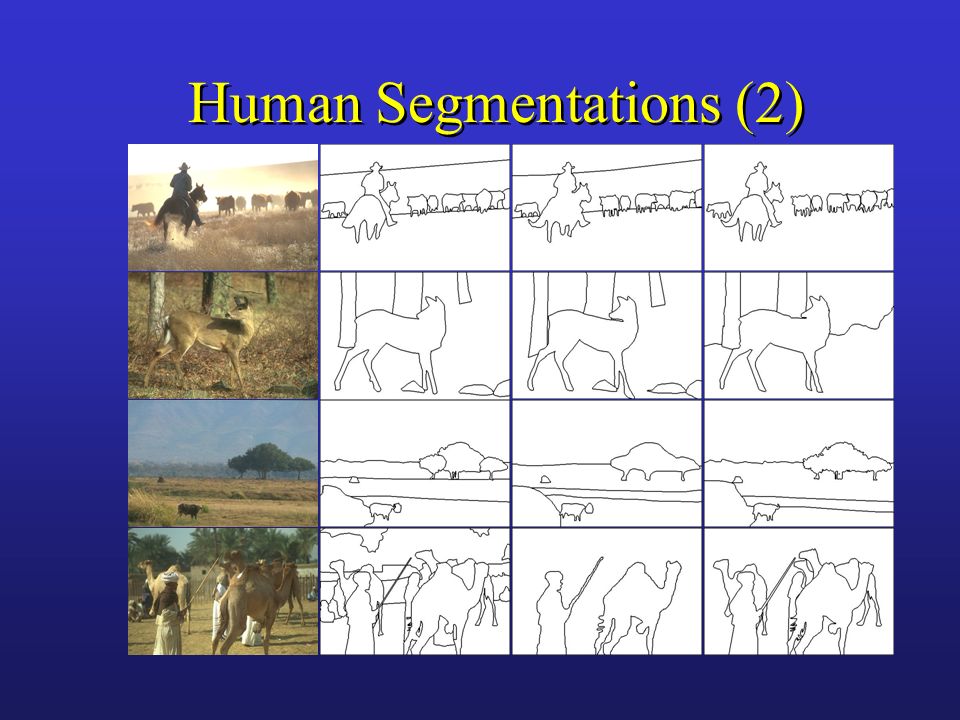 Human Segmentations (2)